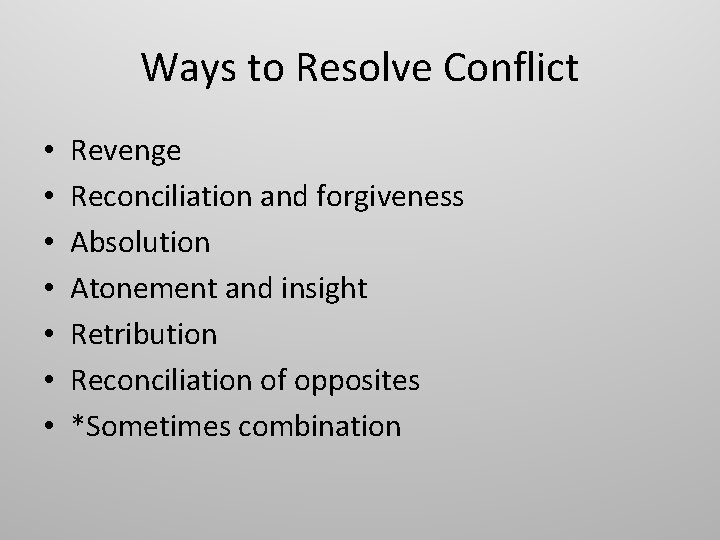 Ways to Resolve Conflict

• Revenge
• Reconciliation and forgiveness
• Absolution
• Atonement and insight
• Retribution
• Reconciliation of opposites
• *Sometimes combination